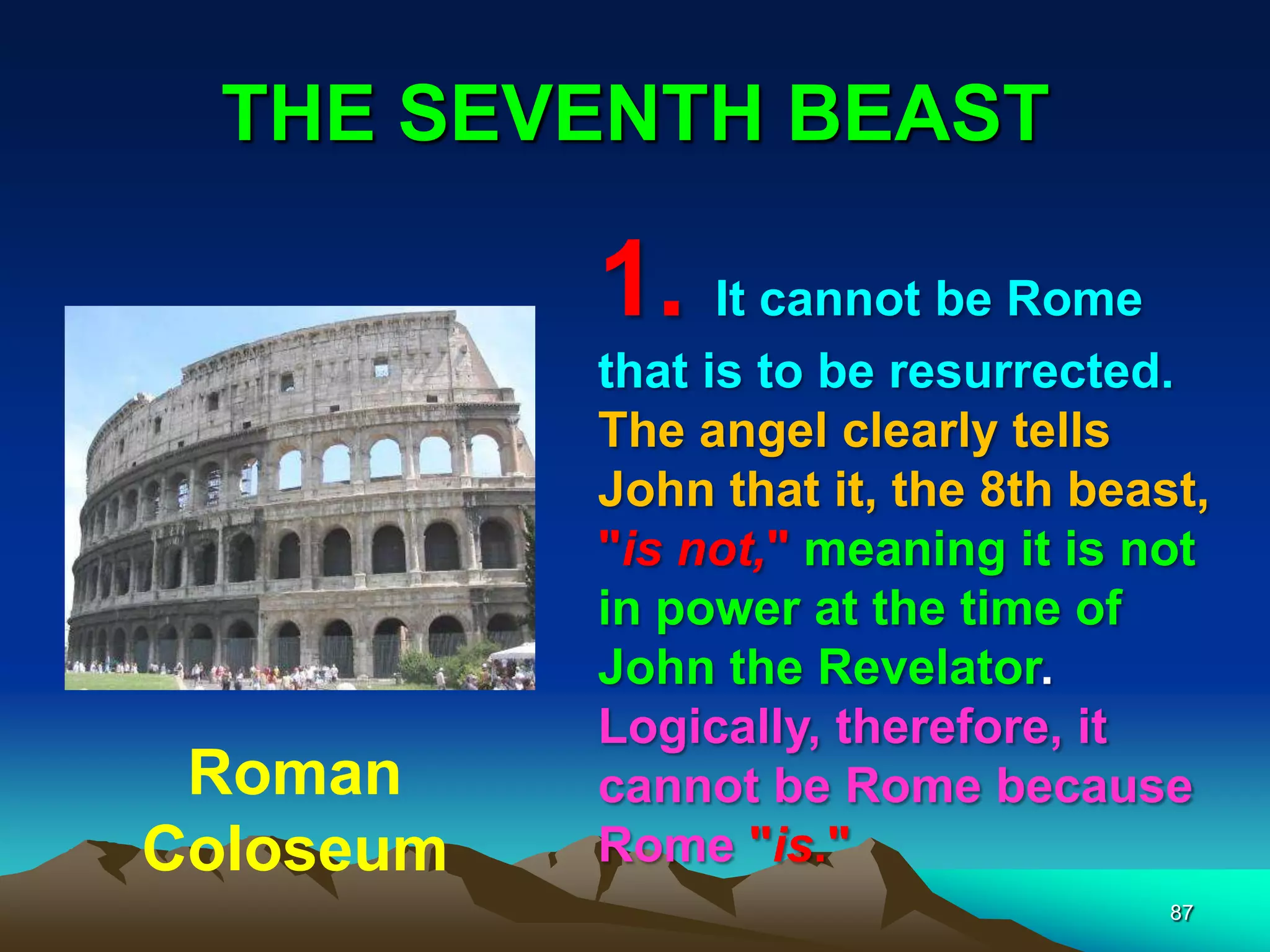 THE SEVENTH BEAST

Roman Coloseum

1. It cannot be Rome that is to be resurrected. The angel clearly tells John that it, the 8th beast, "is not," meaning it is not in power at the time of John the Revelator. Logically, therefore, it cannot be Rome because Rome "is."

87